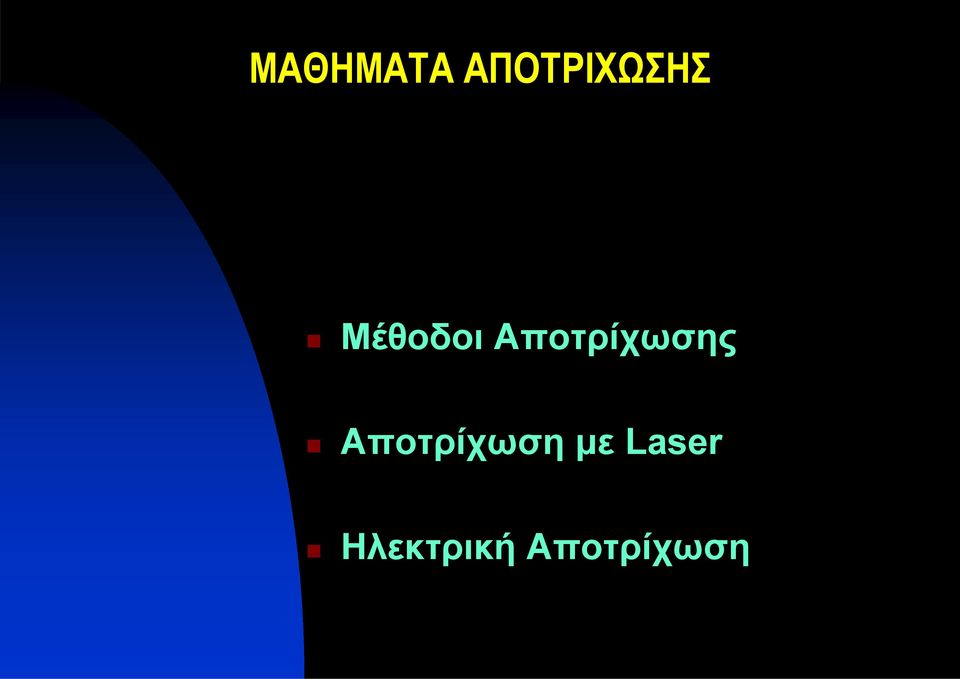 ΜΑΘΗΜΑΤΑ ΑΠΟΤΡΙΧΩΣΗΣ

Μέθοδοι Αποτρίχωσης

Αποτρίχωση με Laser

Ηλεκτρική Αποτρίχωση